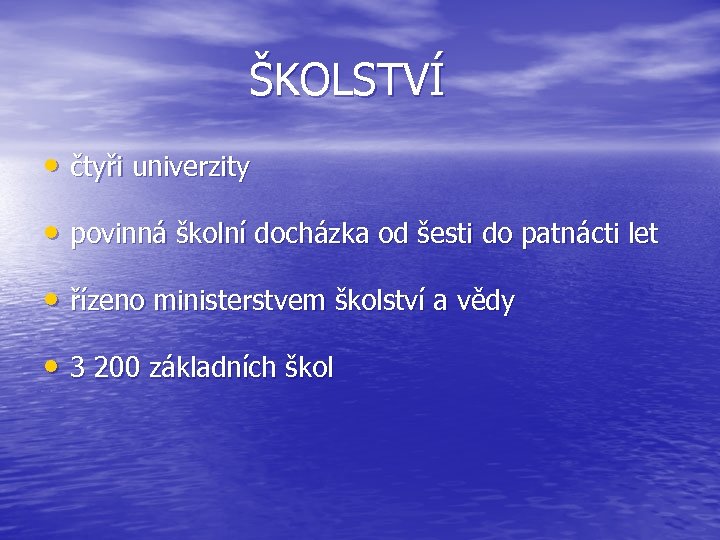 ŠKOLSTVÍ

• čtyři univerzity

• povinná školní docházka od šesti do patnácti let

• řízeno ministerstvem školství a vědy

• 3 200 základních škol